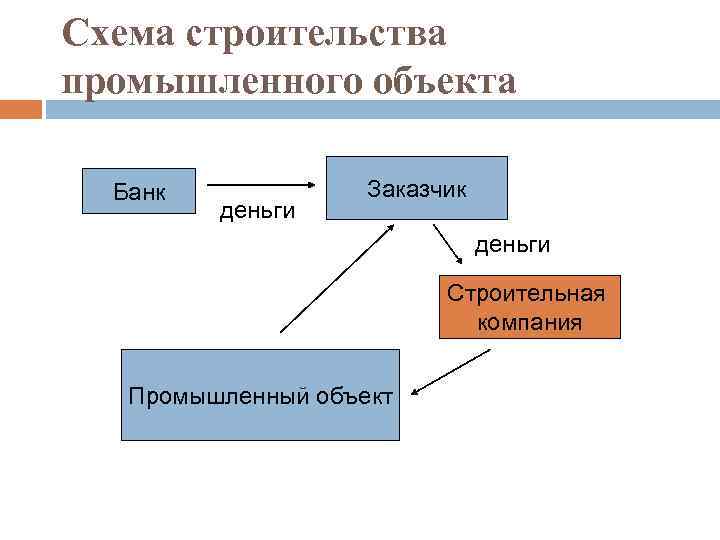 Схема строительства промышленного объекта

Банк

деньги

Заказчик

деньги

Строительная компания

Промышленный объект